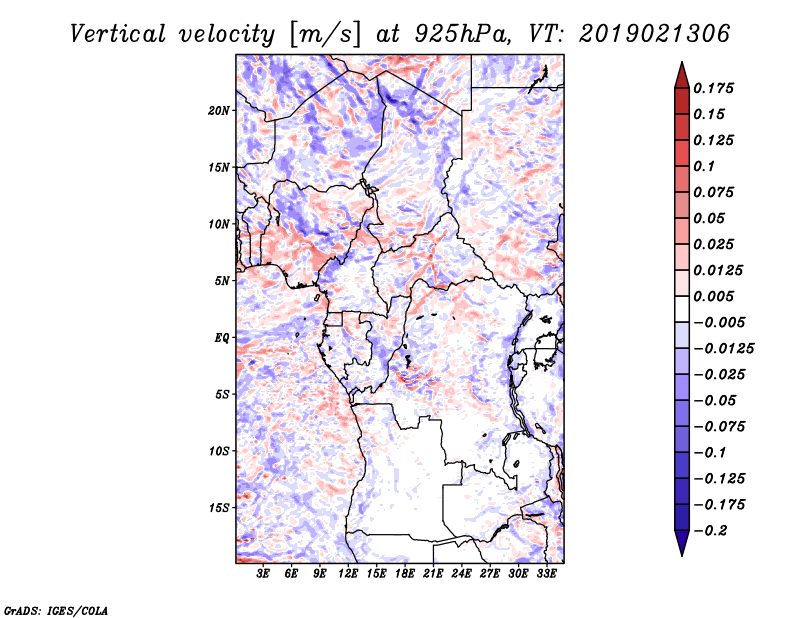 Vertical velocity [m/s] at 925hPa, VT: 2019021306

20N
15N
10N
5N
EQ
5S
10S
15S

3E 6E 9E 12E 15E 18E 21E 24E 27E 30E 33E

0.175
0.15
0.125
0.1
0.075
0.05
0.025
0.0125
0.005
−0.005
−0.0125
−0.025
−0.05
−0.075
−0.1
−0.125
−0.175
−0.2

GrADS: IGES/COLA